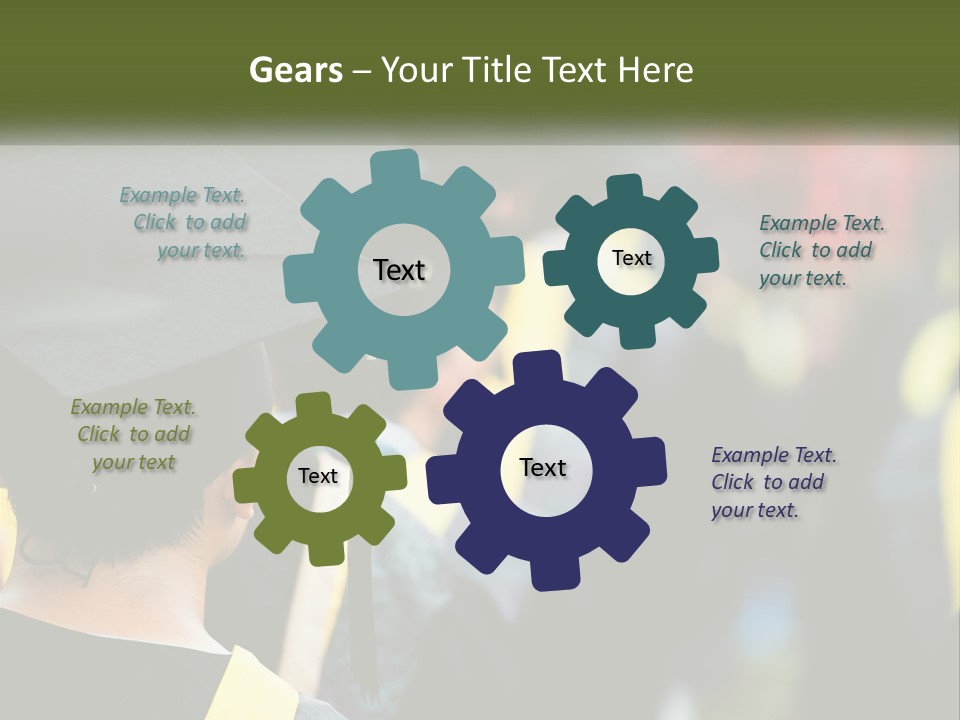 Gears – Your Title Text Here

Example Text. Click to add your text.

Text

Text

Example Text. Click to add your text.

Example Text. Click to add your text

Text

Text

Example Text. Click to add your text.